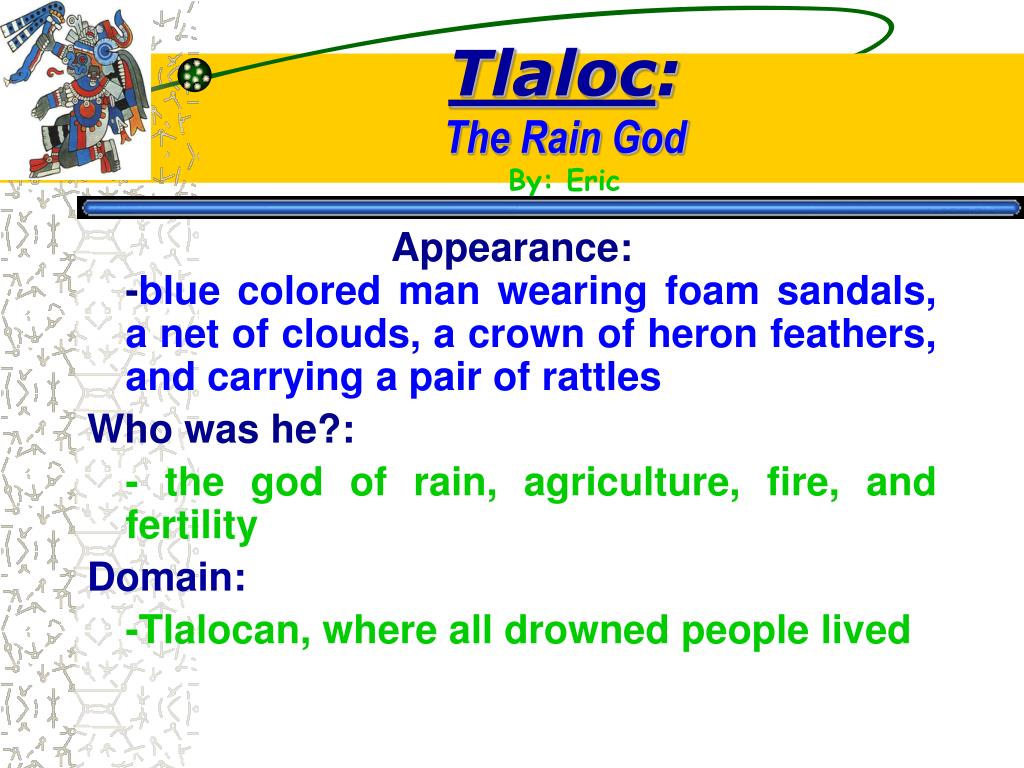 Tlaloc:
The Rain God
By: Eric

Appearance:
-blue colored man wearing foam sandals, a net of clouds, a crown of heron feathers, and carrying a pair of rattles

Who was he?:
- the god of rain, agriculture, fire, and fertility

Domain:
-Tlalocan, where all drowned people lived